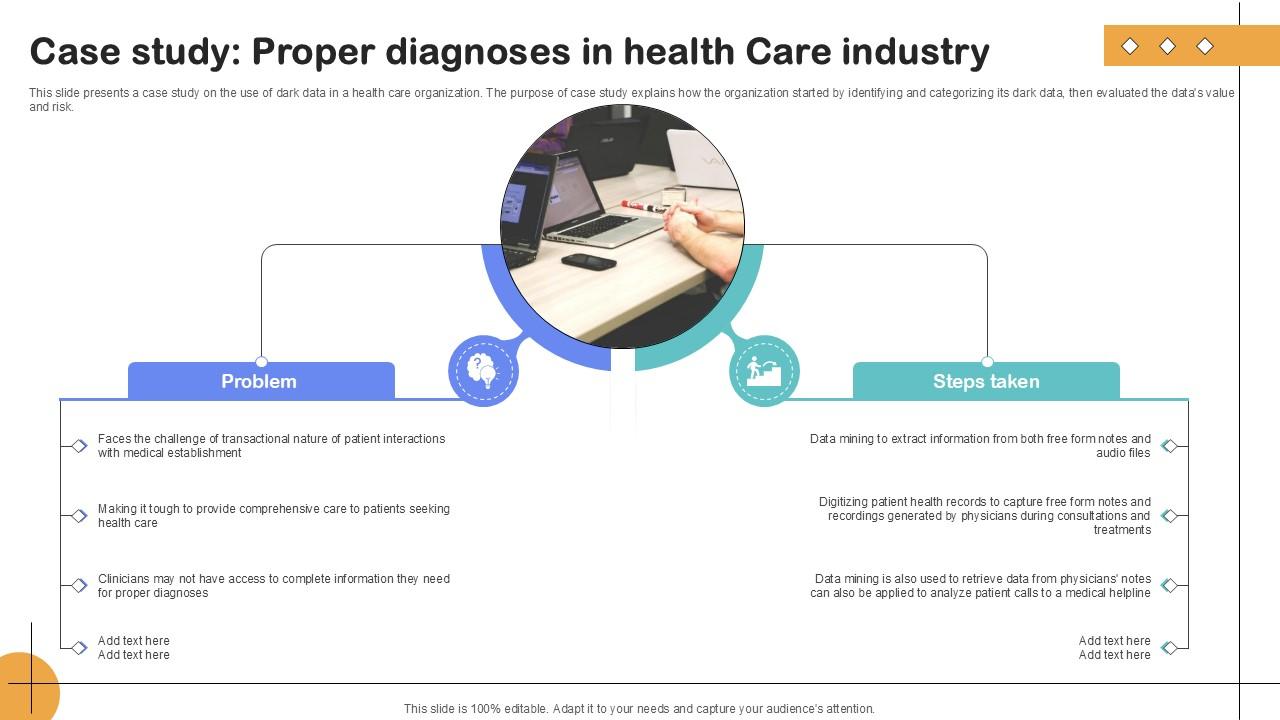 Case study: Proper diagnoses in health Care industry

This slide presents a case study on the use of dark data in a health care organization. The purpose of case study explains how the organization started by identifying and categorizing its dark data, then evaluated the data's value and risk.

Problem

Faces the challenge of transactional nature of patient interactions with medical establishment

Making it tough to provide comprehensive care to patients seeking health care

Clinicians may not have access to complete information they need for proper diagnoses

Add text here
Add text here

Steps taken

Data mining to extract information from both free form notes and audio files

Digitizing patient health records to capture free form notes and recordings generated by physicians during consultations and treatments

Data mining is also used to retrieve data from physicians' notes can also be applied to analyze patient calls to a medical helpline

Add text here
Add text here

This slide is 100% editable. Adapt it to your needs and capture your audience's attention.